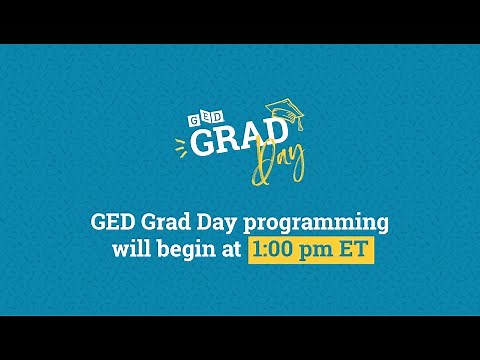 GED GRAD Day

GED Grad Day programming will begin at 1:00 pm ET